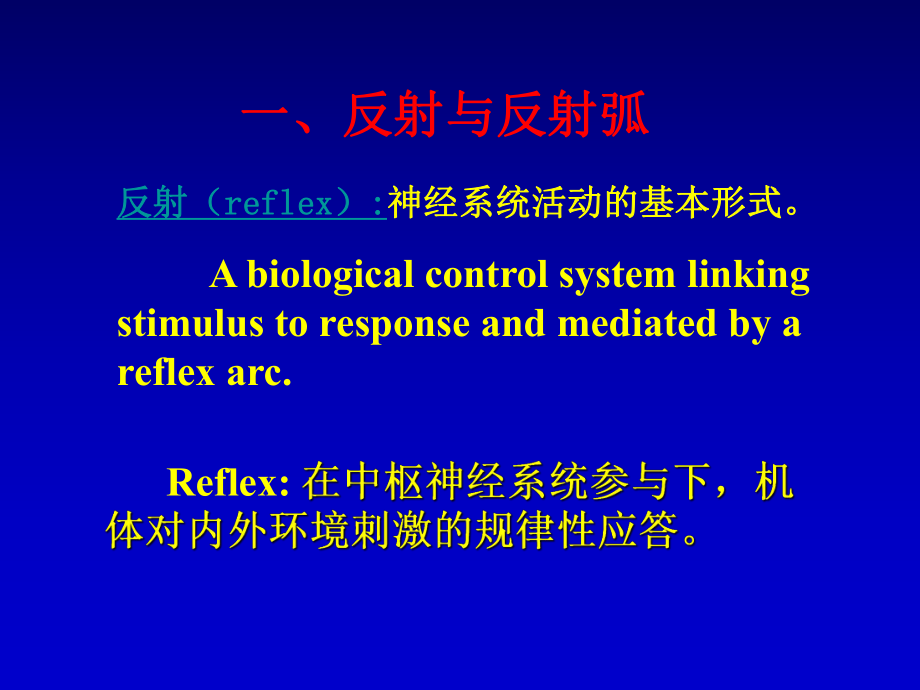 一、反射与反射弧

反射（reflex）:神经系统活动的基本形式。

A biological control system linking stimulus to response and mediated by a reflex arc.

Reflex: 在中枢神经系统参与下，机体对内外环境刺激的规律性应答。